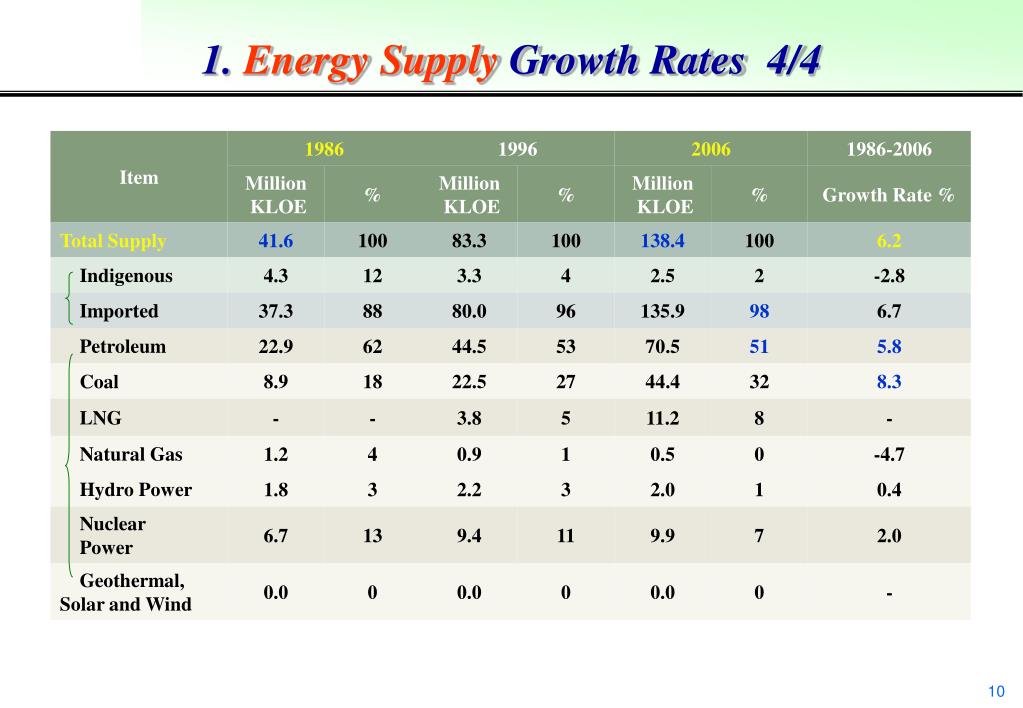 1. Energy Supply Growth Rates 4/4

| Item | 1986 Million KLOE | 1986 % | 1996 Million KLOE | 1996 % | 2006 Million KLOE | 2006 % | 1986-2006 Growth Rate % |
|---|---|---|---|---|---|---|---|
| Total Supply | 41.6 | 100 | 83.3 | 100 | 138.4 | 100 | 6.2 |
| Indigenous | 4.3 | 12 | 3.3 | 4 | 2.5 | 2 | -2.8 |
| Imported | 37.3 | 88 | 80.0 | 96 | 135.9 | 98 | 6.7 |
| Petroleum | 22.9 | 62 | 44.5 | 53 | 70.5 | 51 | 5.8 |
| Coal | 8.9 | 18 | 22.5 | 27 | 44.4 | 32 | 8.3 |
| LNG | - | - | 3.8 | 5 | 11.2 | 8 | - |
| Natural Gas | 1.2 | 4 | 0.9 | 1 | 0.5 | 0 | -4.7 |
| Hydro Power | 1.8 | 3 | 2.2 | 3 | 2.0 | 1 | 0.4 |
| Nuclear Power | 6.7 | 13 | 9.4 | 11 | 9.9 | 7 | 2.0 |
| Geothermal, Solar and Wind | 0.0 | 0 | 0.0 | 0 | 0.0 | 0 | - |

10